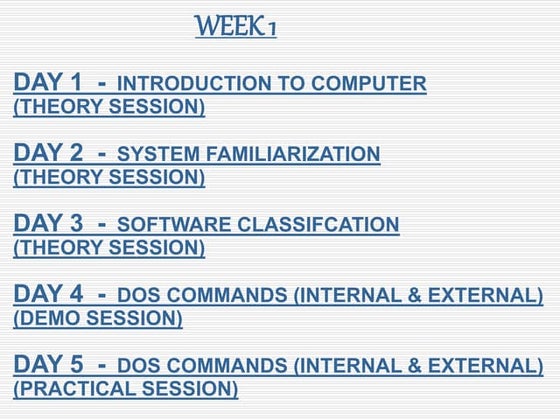 WEEK 1

DAY 1 - INTRODUCTION TO COMPUTER (THEORY SESSION)

DAY 2 - SYSTEM FAMILIARIZATION (THEORY SESSION)

DAY 3 - SOFTWARE CLASSIFCATION (THEORY SESSION)

DAY 4 - DOS COMMANDS (INTERNAL & EXTERNAL) (DEMO SESSION)

DAY 5 - DOS COMMANDS (INTERNAL & EXTERNAL) (PRACTICAL SESSION)